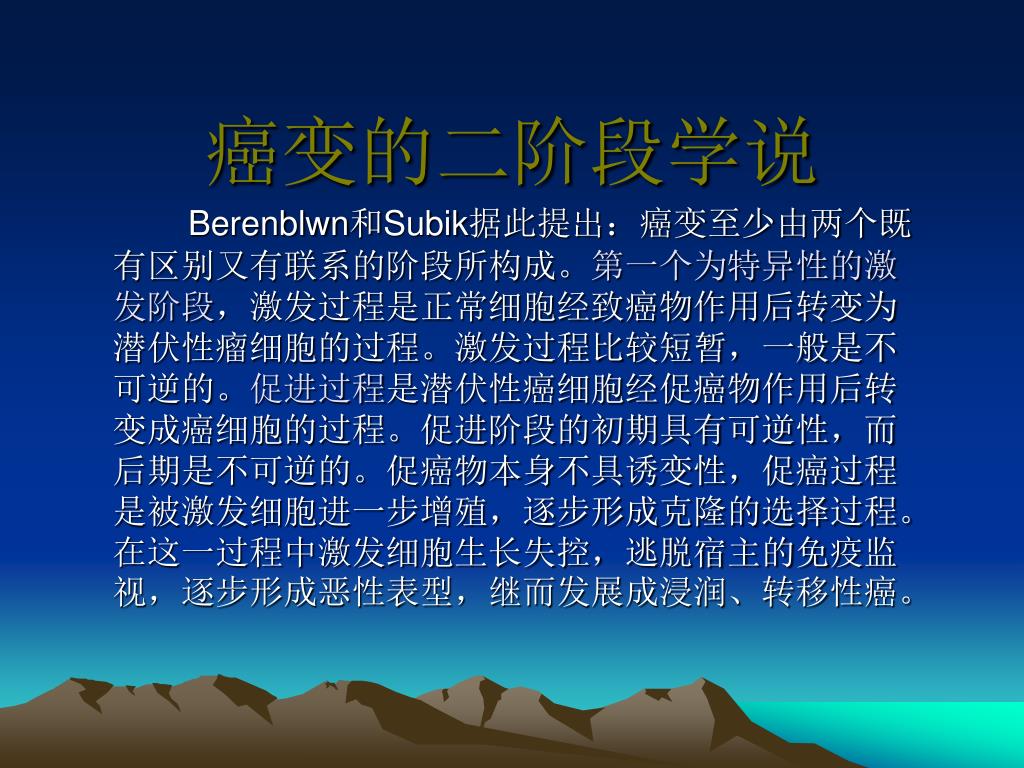 癌变的二阶段学说

Berenblwn和Subik据此提出：癌变至少由两个既有区别又有联系的阶段所构成。第一个为特异性的激发阶段，激发过程是正常细胞经致癌物作用后转变为潜伏性瘤细胞的过程。激发过程比较短暂，一般是不可逆的。促进过程是潜伏性癌细胞经促癌物作用后转变成癌细胞的过程。促进阶段的初期具有可逆性，而后期是不可逆的。促癌物本身不具诱变性，促癌过程是被激发细胞进一步增殖，逐步形成克隆的选择过程。在这一过程中激发细胞生长失控，逃脱宿主的免疫监视，逐步形成恶性表型，继而发展成浸润、转移性癌。